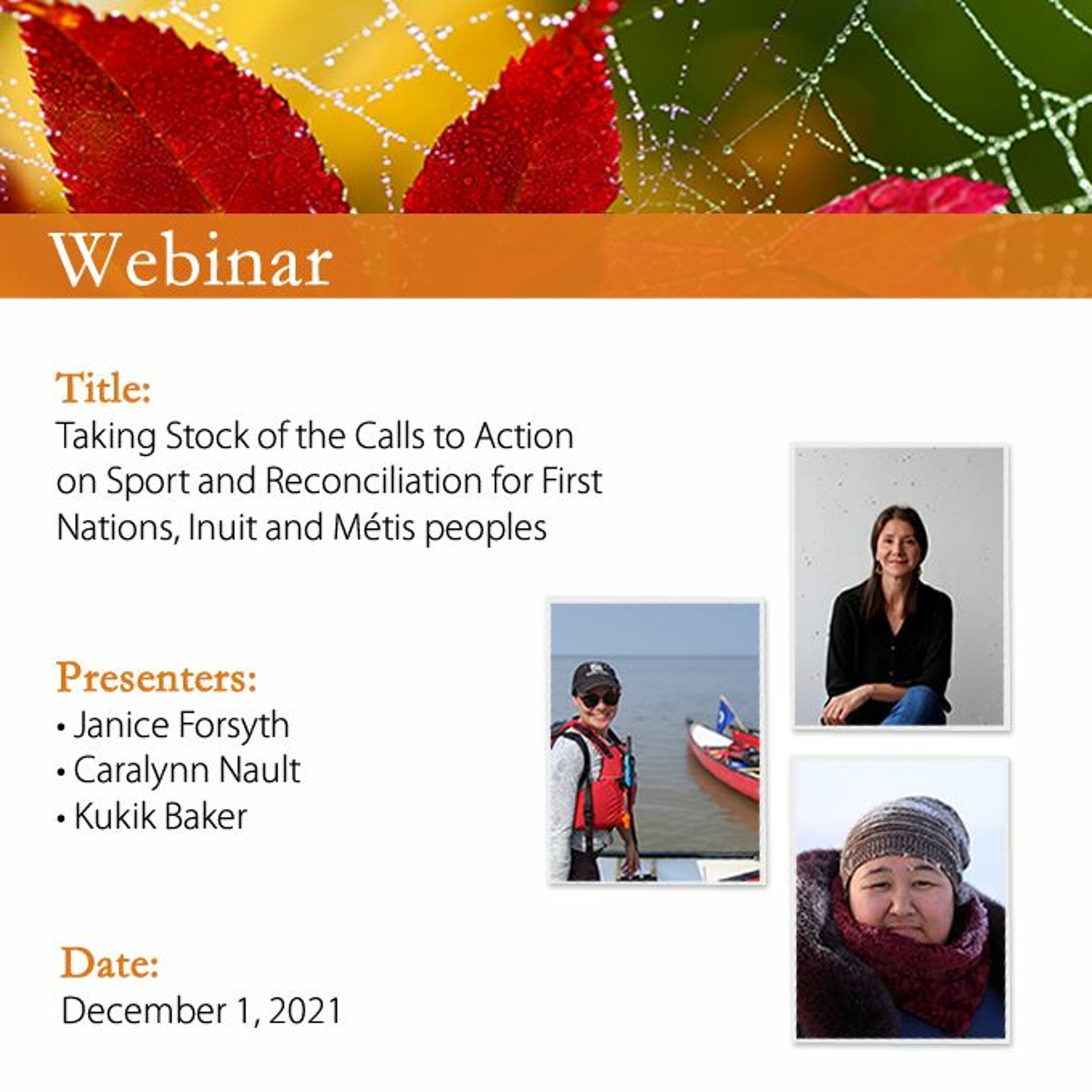 Webinar

Title:
Taking Stock of the Calls to Action on Sport and Reconciliation for First Nations, Inuit and Métis peoples

Presenters:
• Janice Forsyth
• Caralynn Nault
• Kukik Baker

Date:
December 1, 2021